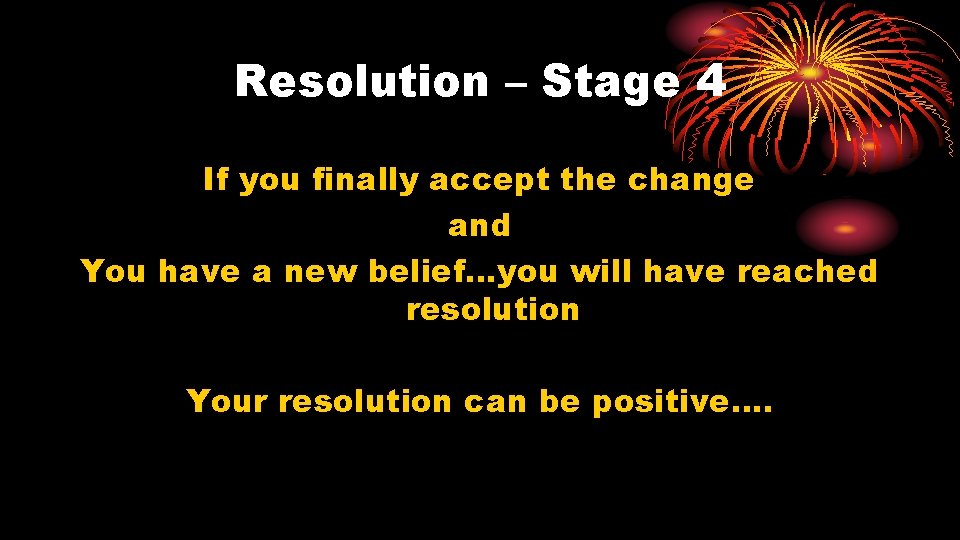 Resolution – Stage 4

If you finally accept the change
and
You have a new belief…you will have reached resolution

Your resolution can be positive….